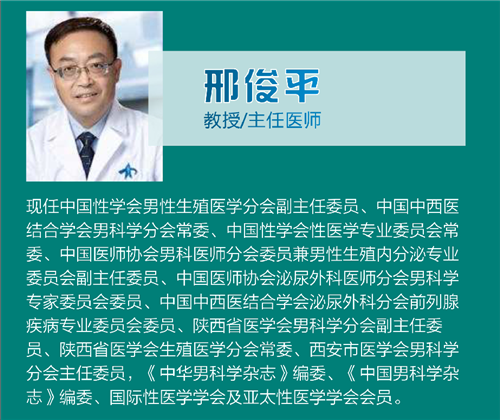 邢俊平
教授/主任医师

现任中国性学会男性生殖医学分会副主任委员、中国中西医结合学会男科学分会常委、中国性学会性医学专业委员会常委、中国医师协会男科医师分会委员兼男性生殖内分泌专业委员会副主任委员、中国医师协会泌尿外科医师分会男科学专家委员会委员、中国中西医结合学会泌尿外科分会前列腺疾病专业委员会委员、陕西省医学会男科学分会副主任委员、陕西省医学会生殖医学分会常委、西安市医学会男科学分会主任委员，《中华男科学杂志》编委、《中国男科学杂志》编委、国际性医学学会及亚太性医学学会会员。